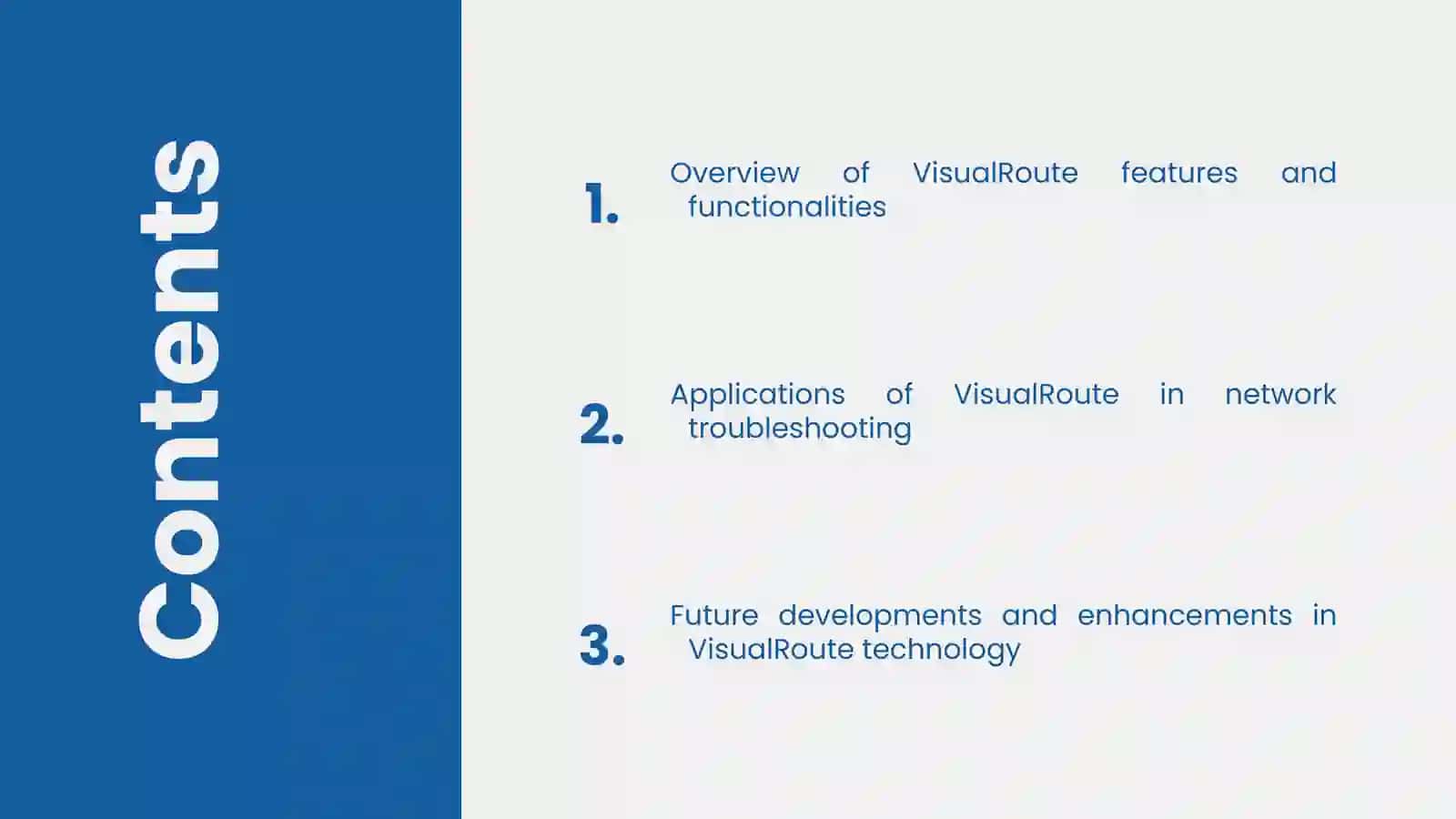 Contents

1. Overview of VisualRoute features and functionalities

2. Applications of VisualRoute in network troubleshooting

3. Future developments and enhancements in VisualRoute technology